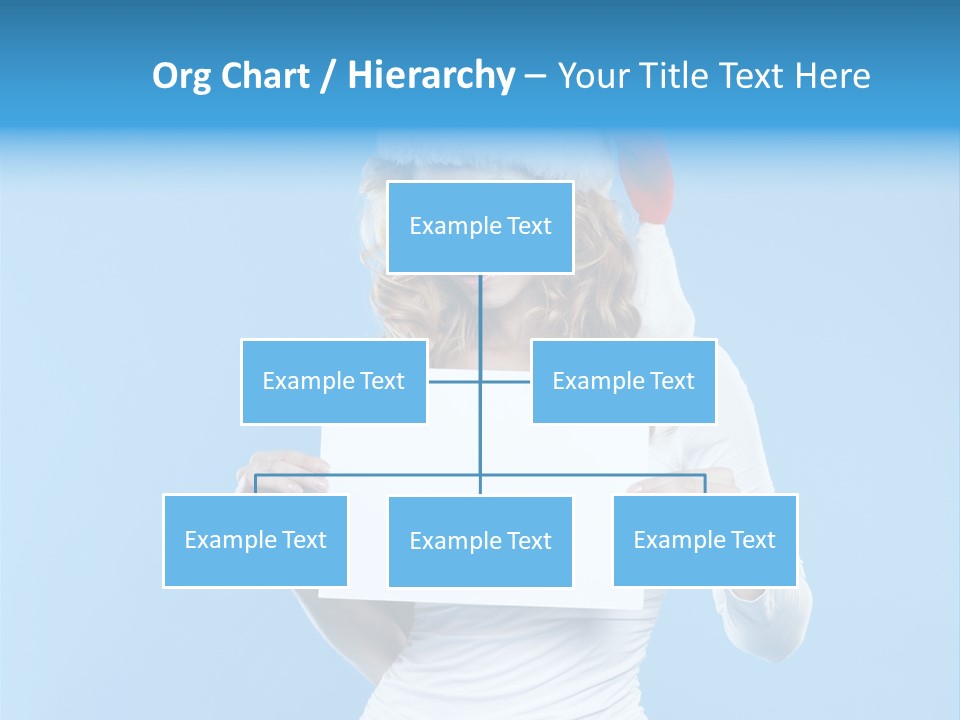 Org Chart / Hierarchy – Your Title Text Here

Example Text

Example Text

Example Text

Example Text

Example Text

Example Text